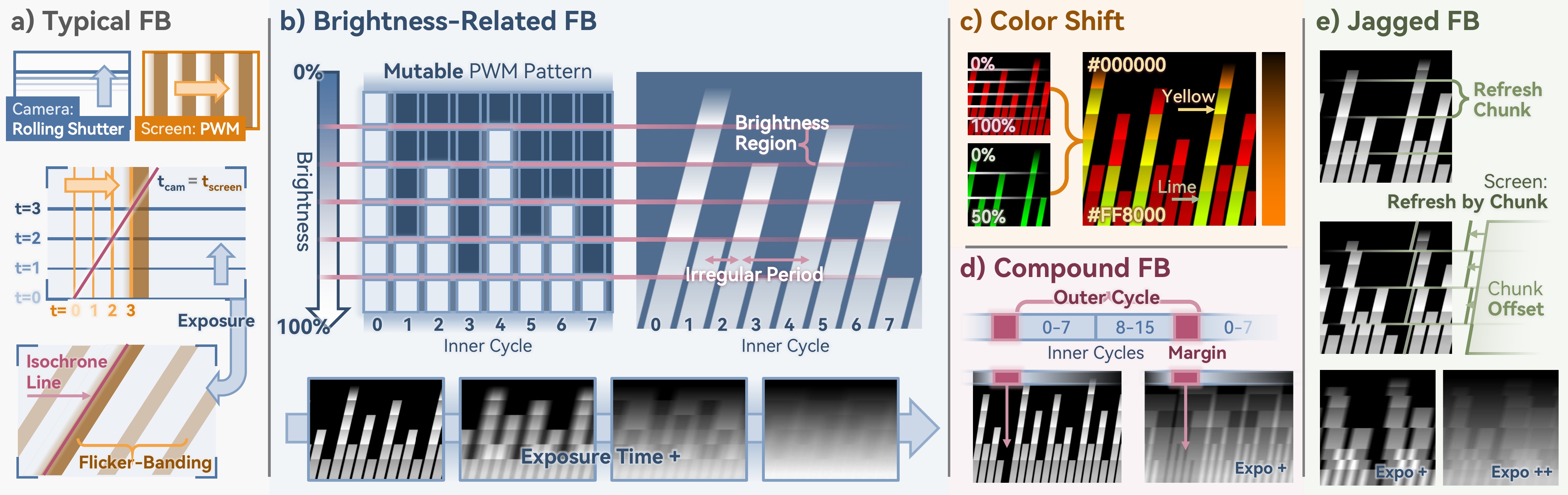 a) Typical FB

Camera: Rolling Shutter

Screen: PWM

$t_{cam} = t_{screen}$

t=3
t=2
t=1
t=0
t= 0 1 2 3

Exposure

Isochrone Line

Flicker-Banding

b) Brightness-Related FB

0%
Brightness
100%

Mutable PWM Pattern

0 1 2 3 4 5 6 7
Inner Cycle

Brightness Region

Irregular Period

0 1 2 3 4 5 6 7
Inner Cycle

Exposure Time +

c) Color Shift

0%
100%
0%
50%

#000000
Yellow
Lime
#FF8000

d) Compound FB

Outer Cycle
0-7 8-15 0-7
Inner Cycles Margin

Expo +

e) Jagged FB

Refresh Chunk

Screen: Refresh by Chunk

Chunk Offset

Expo +
Expo ++